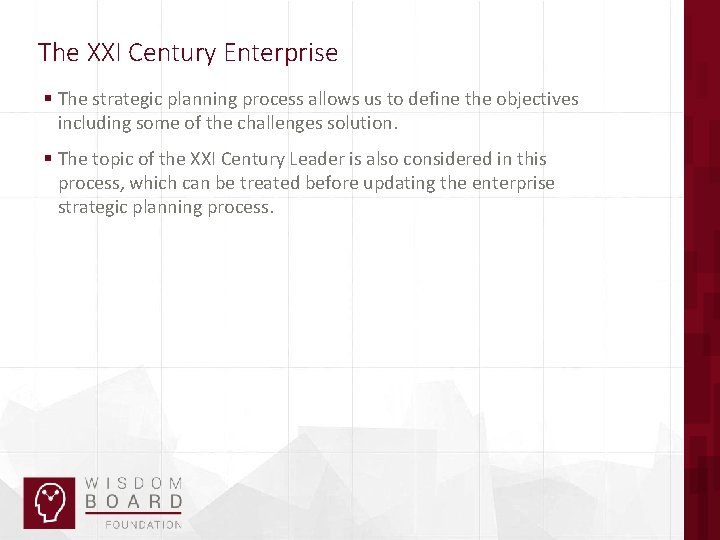 The XXI Century Enterprise

▪ The strategic planning process allows us to define the objectives including some of the challenges solution.

▪ The topic of the XXI Century Leader is also considered in this process, which can be treated before updating the enterprise strategic planning process.

WISDOM
BOARD
FOUNDATION